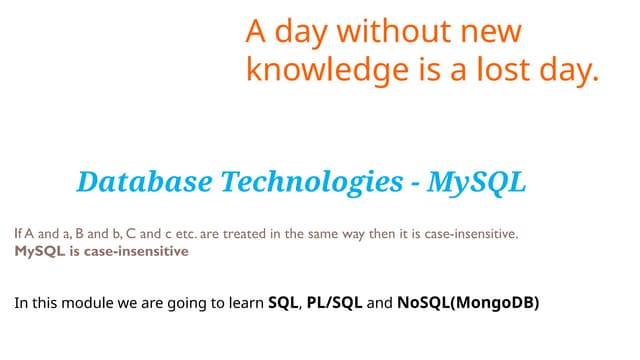 A day without new knowledge is a lost day.

Database Technologies - MySQL

If A and a, B and b, C and c etc. are treated in the same way then it is case-insensitive.
MySQL is case-insensitive

In this module we are going to learn SQL, PL/SQL and NoSQL(MongoDB)